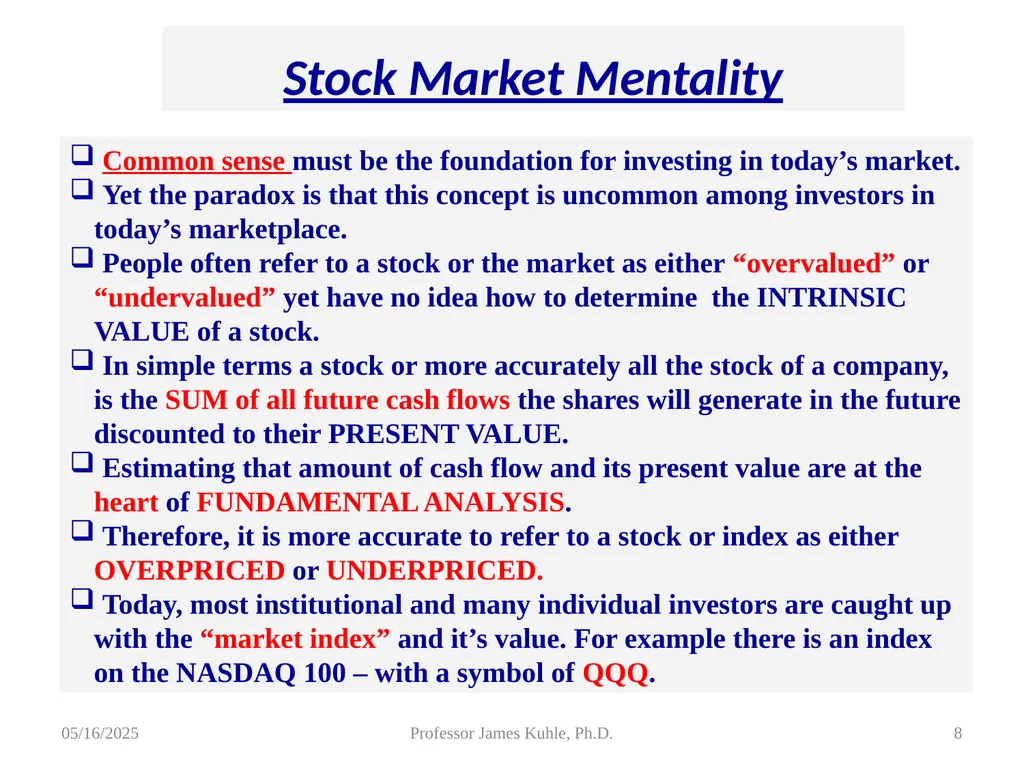 Stock Market Mentality

❑ Common sense must be the foundation for investing in today’s market.

❑ Yet the paradox is that this concept is uncommon among investors in today’s marketplace.

❑ People often refer to a stock or the market as either “overvalued” or “undervalued” yet have no idea how to determine the INTRINSIC VALUE of a stock.

❑ In simple terms a stock or more accurately all the stock of a company, is the SUM of all future cash flows the shares will generate in the future discounted to their PRESENT VALUE.

❑ Estimating that amount of cash flow and its present value are at the heart of FUNDAMENTAL ANALYSIS.

❑ Therefore, it is more accurate to refer to a stock or index as either OVERPRICED or UNDERPRICED.

❑ Today, most institutional and many individual investors are caught up with the “market index” and it’s value. For example there is an index on the NASDAQ 100 – with a symbol of QQQ.

05/16/2025

Professor James Kuhle, Ph.D.

8